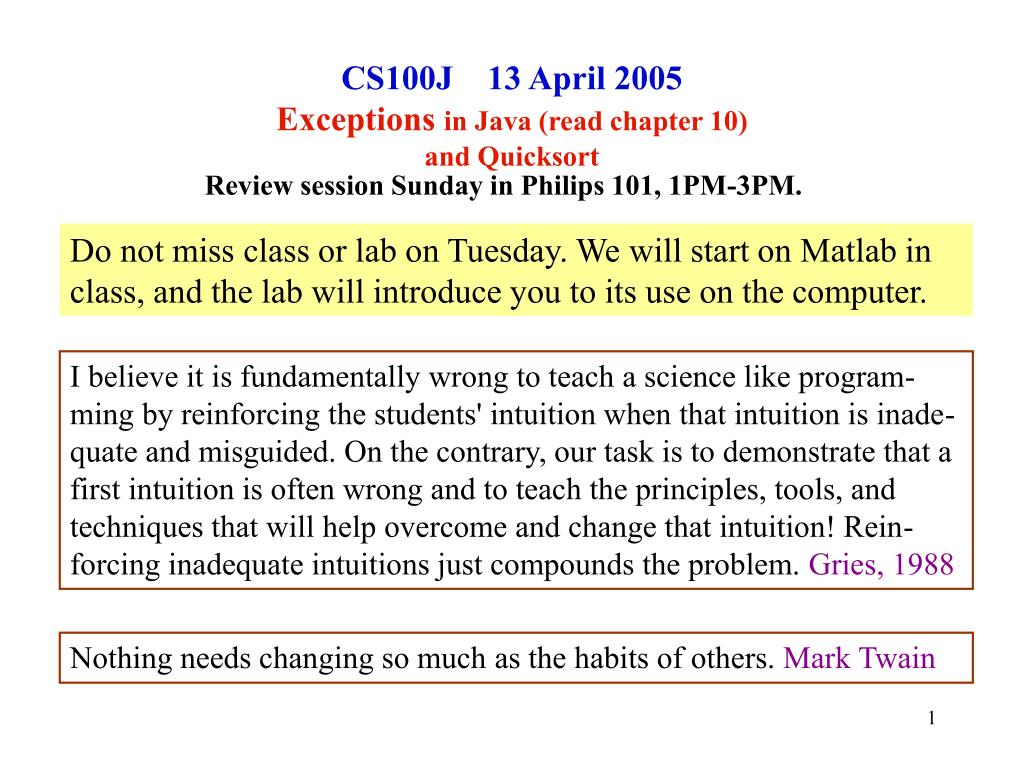 CS100J 13 April 2005
Exceptions in Java (read chapter 10)
and Quicksort
Review session Sunday in Philips 101, 1PM-3PM.

Do not miss class or lab on Tuesday. We will start on Matlab in class, and the lab will introduce you to its use on the computer.

I believe it is fundamentally wrong to teach a science like programming by reinforcing the students' intuition when that intuition is inadequate and misguided. On the contrary, our task is to demonstrate that a first intuition is often wrong and to teach the principles, tools, and techniques that will help overcome and change that intuition! Reinforcing inadequate intuitions just compounds the problem. Gries, 1988

Nothing needs changing so much as the habits of others. Mark Twain

1